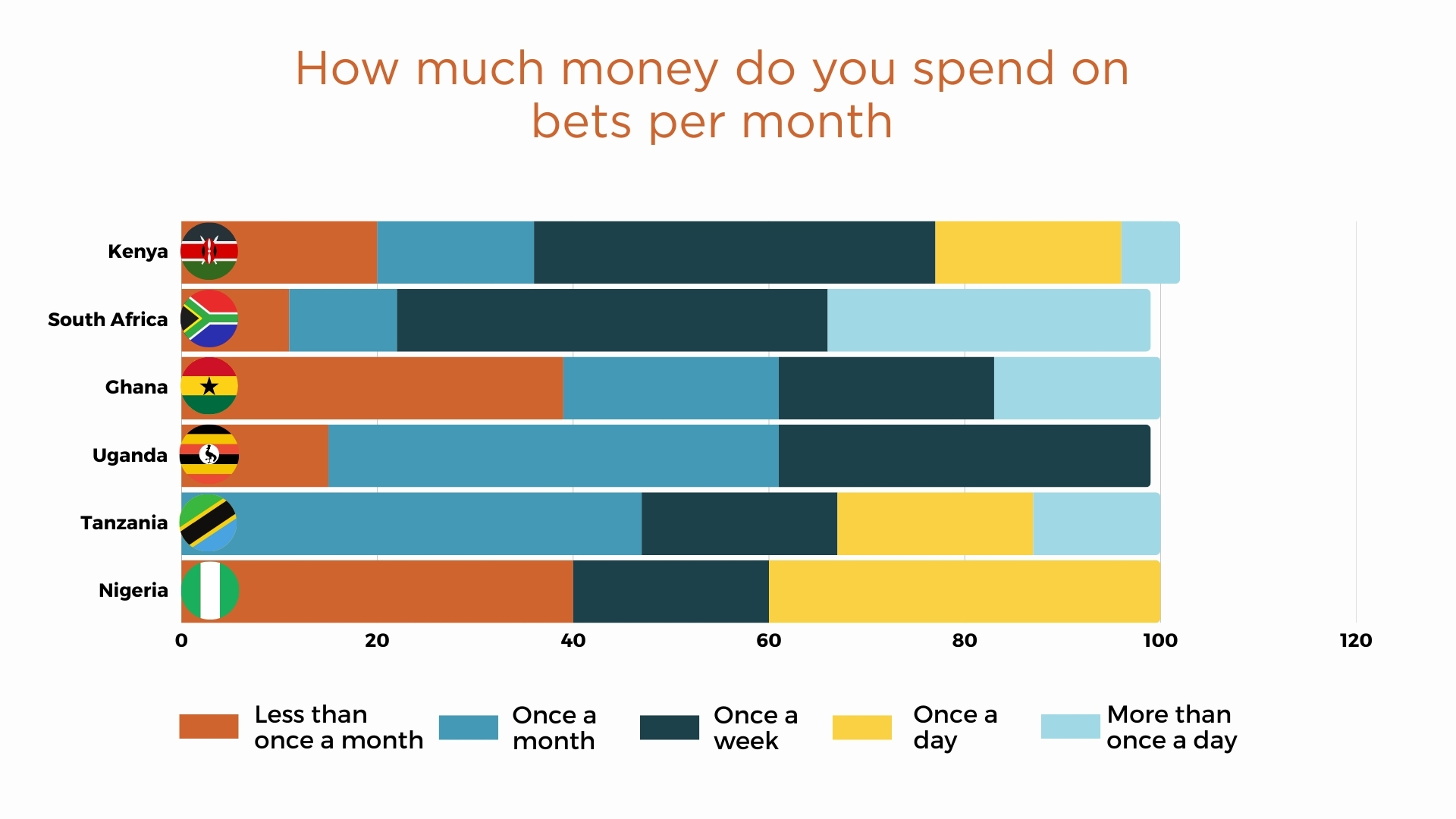 How much money do you spend on bets per month

Kenya
South Africa
Ghana
Uganda
Tanzania
Nigeria

0
20
40
60
80
100
120

Less than once a month
Once a month
Once a week
Once a day
More than once a day